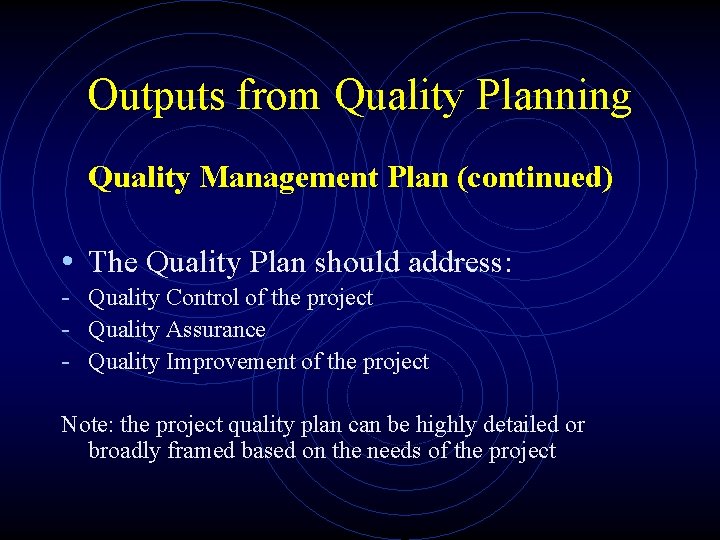 Outputs from Quality Planning

Quality Management Plan (continued)

• The Quality Plan should address:
- Quality Control of the project
- Quality Assurance
- Quality Improvement of the project

Note: the project quality plan can be highly detailed or broadly framed based on the needs of the project